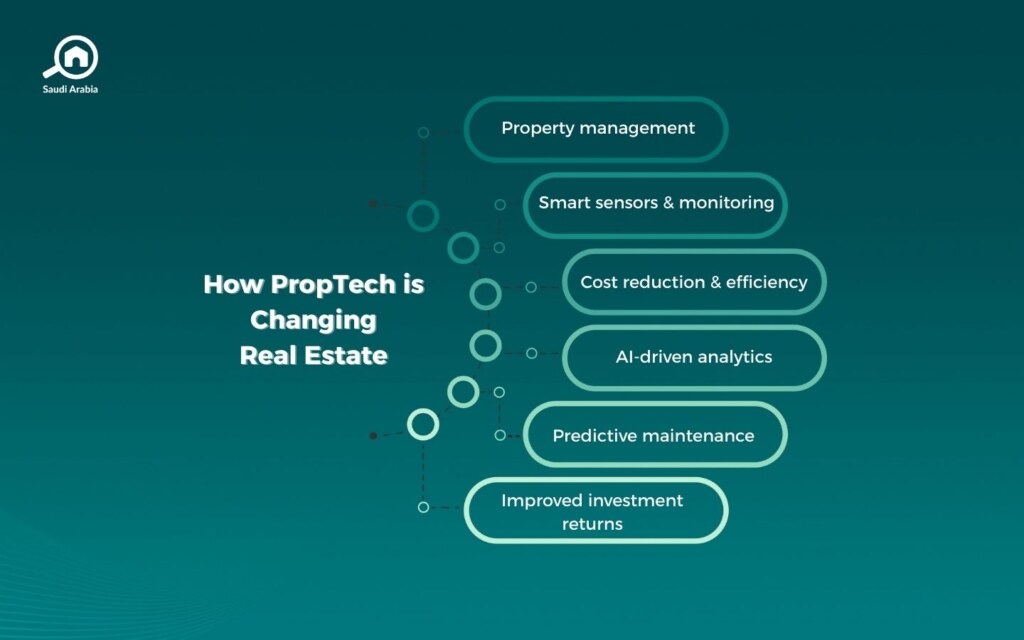 Saudi Arabia

How PropTech is Changing Real Estate

Property management

Smart sensors & monitoring

Cost reduction & efficiency

AI-driven analytics

Predictive maintenance

Improved investment returns